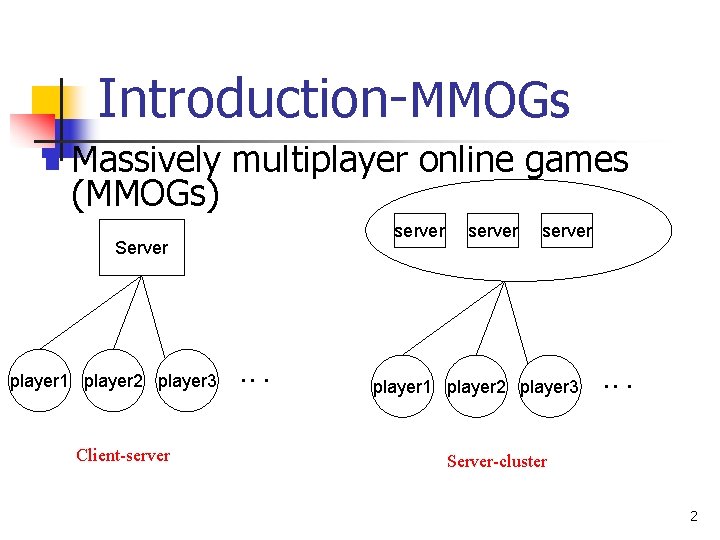 Introduction-MMOGs

Massively multiplayer online games (MMOGs)

Server

player1 player2 player3 . . .

Client-server

server server server

player1 player2 player3 . . .

Server-cluster

2